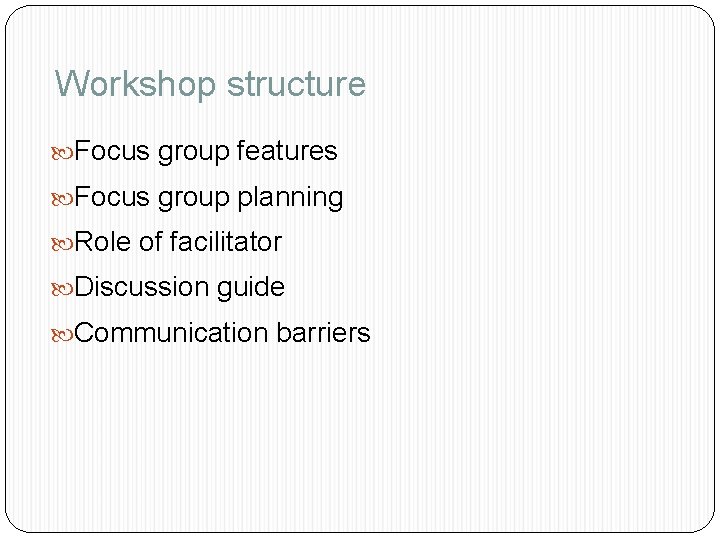 Workshop structure

Focus group features

Focus group planning

Role of facilitator

Discussion guide

Communication barriers